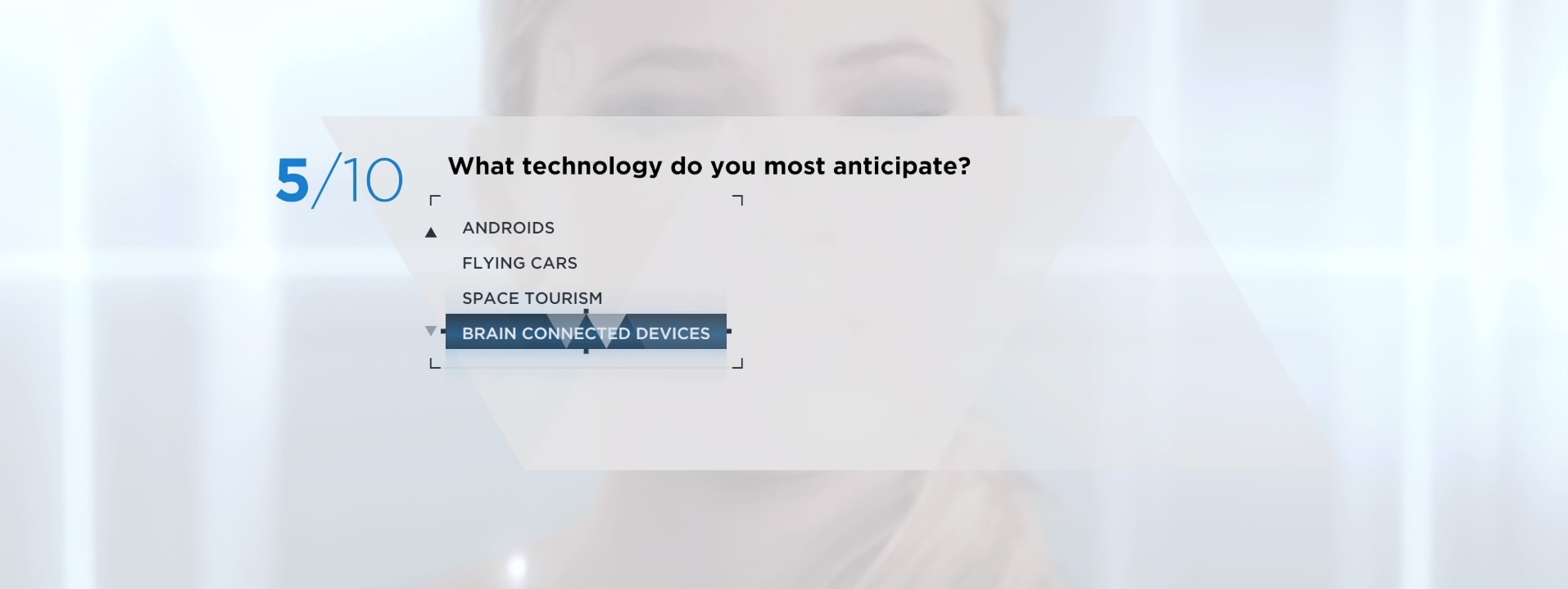 5/10

What technology do you most anticipate?

ANDROIDS
FLYING CARS
SPACE TOURISM
BRAIN CONNECTED DEVICES